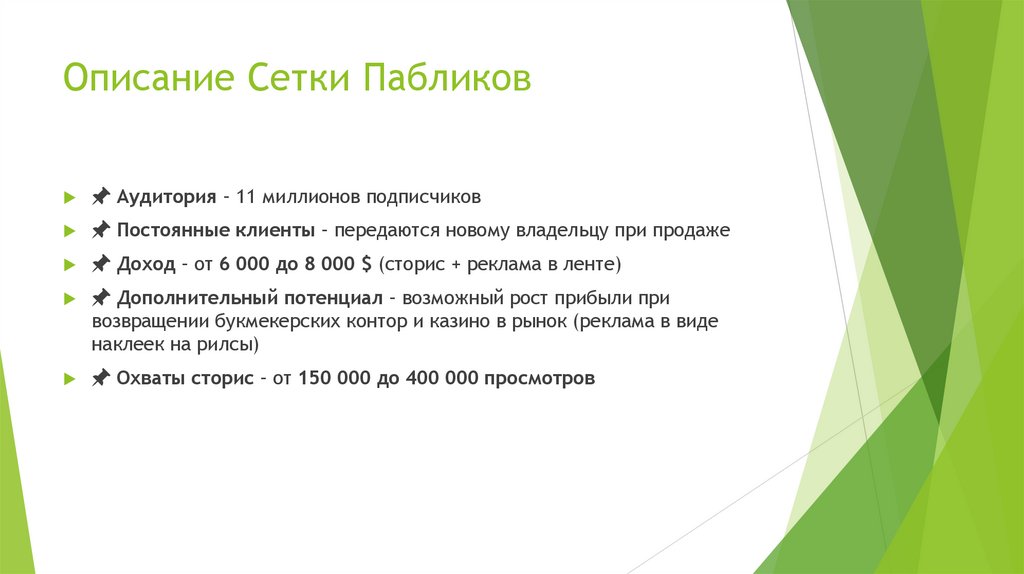 Описание Сетки Пабликов

📌 Аудитория – 11 миллионов подписчиков

📌 Постоянные клиенты – передаются новому владельцу при продаже

📌 Доход – от 6 000 до 8 000 $ (сторис + реклама в ленте)

📌 Дополнительный потенциал – возможный рост прибыли при возвращении букмекерских контор и казино в рынок (реклама в виде наклеек на рилсы)

📌 Охваты сторис – от 150 000 до 400 000 просмотров